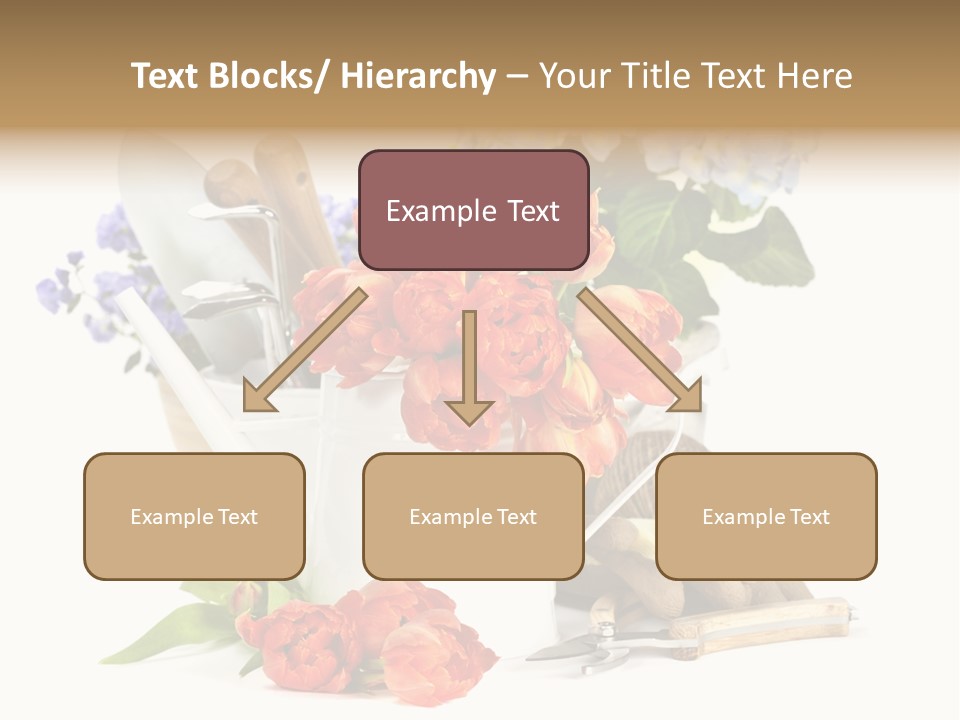 Text Blocks/ Hierarchy – Your Title Text Here

Example Text

Example Text

Example Text

Example Text